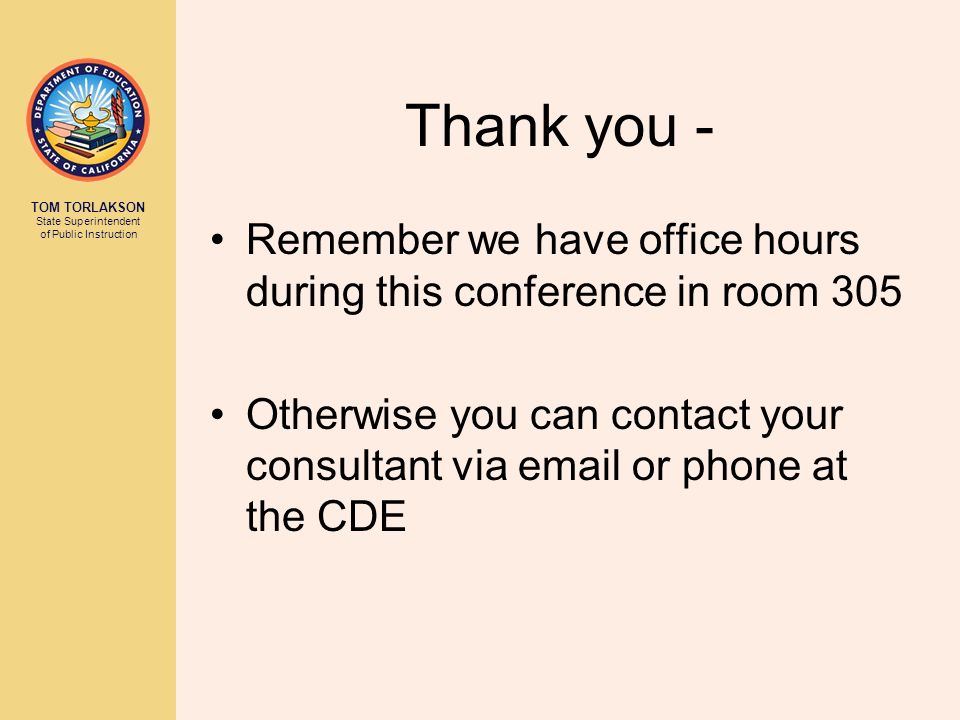 DEPARTMENT OF EDUCATION
STATE OF CALIFORNIA

TOM TORLAKSON
State Superintendent of Public Instruction

Thank you -

• Remember we have office hours during this conference in room 305

• Otherwise you can contact your consultant via email or phone at the CDE